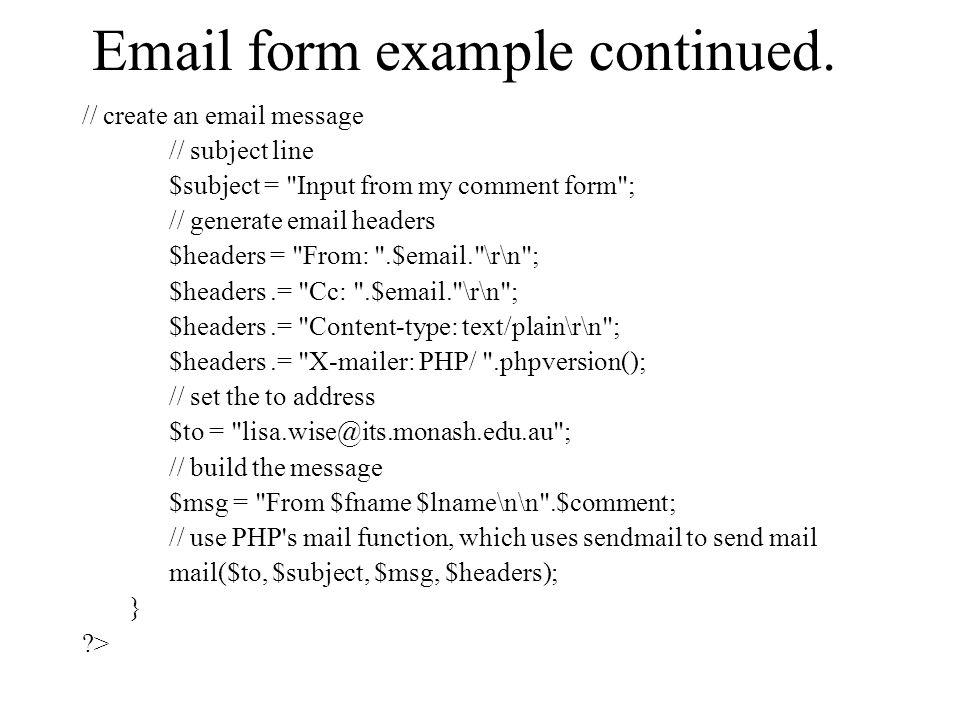 Email form example continued.

// create an email message
// subject line
$subject = "Input from my comment form";
// generate email headers
$headers = "From: ".$email."\r\n";
$headers .= "Cc: ".$email."\r\n";
$headers .= "Content-type: text/plain\r\n";
$headers .= "X-mailer: PHP/ ".phpversion();
// set the to address
$to = "lisa.wise@its.monash.edu.au";
// build the message
$msg = "From $fname $lname\n\n".$comment;
// use PHP's mail function, which uses sendmail to send mail
mail($to, $subject, $msg, $headers);
}
?>